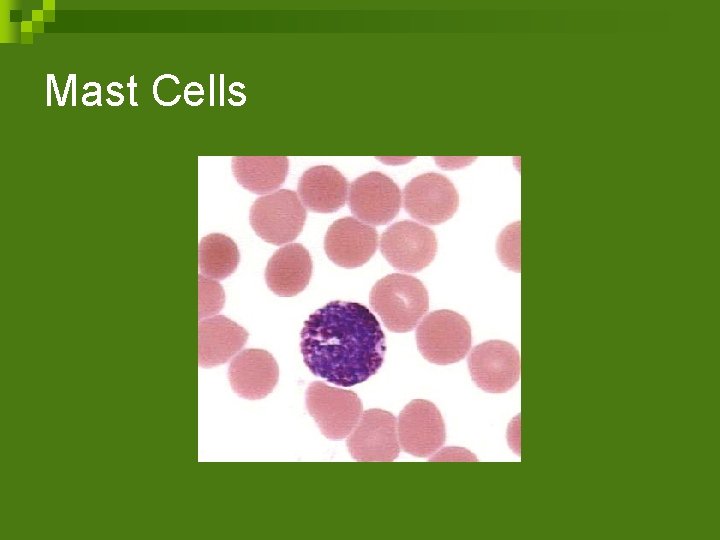 Mast Cells